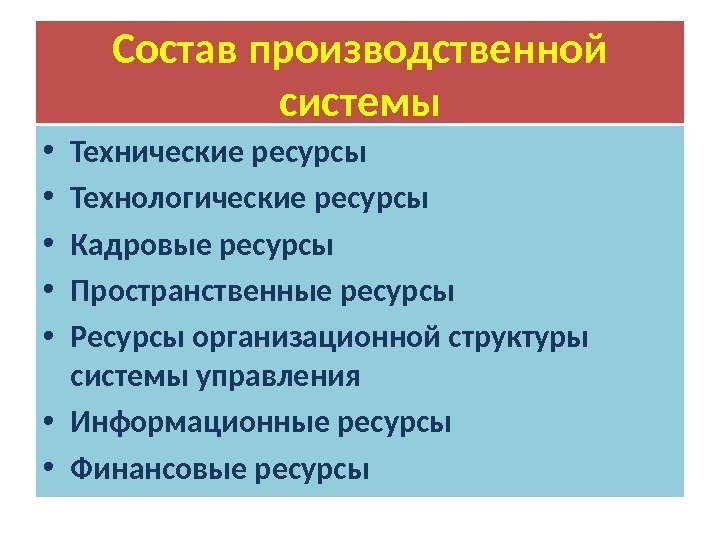 Состав производственной системы

• Технические ресурсы
• Технологические ресурсы
• Кадровые ресурсы
• Пространственные ресурсы
• Ресурсы организационной структуры системы управления
• Информационные ресурсы
• Финансовые ресурсы